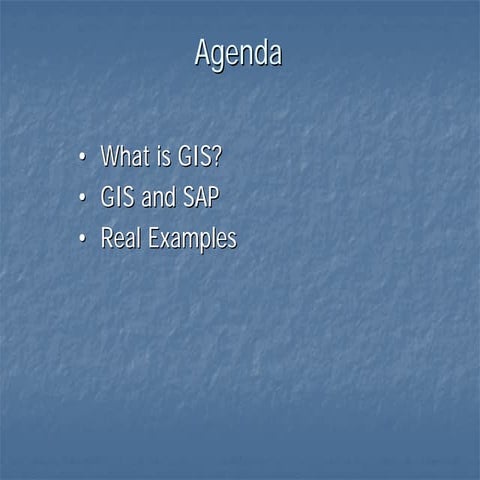 Agenda

• What is GIS?
• GIS and SAP
• Real Examples